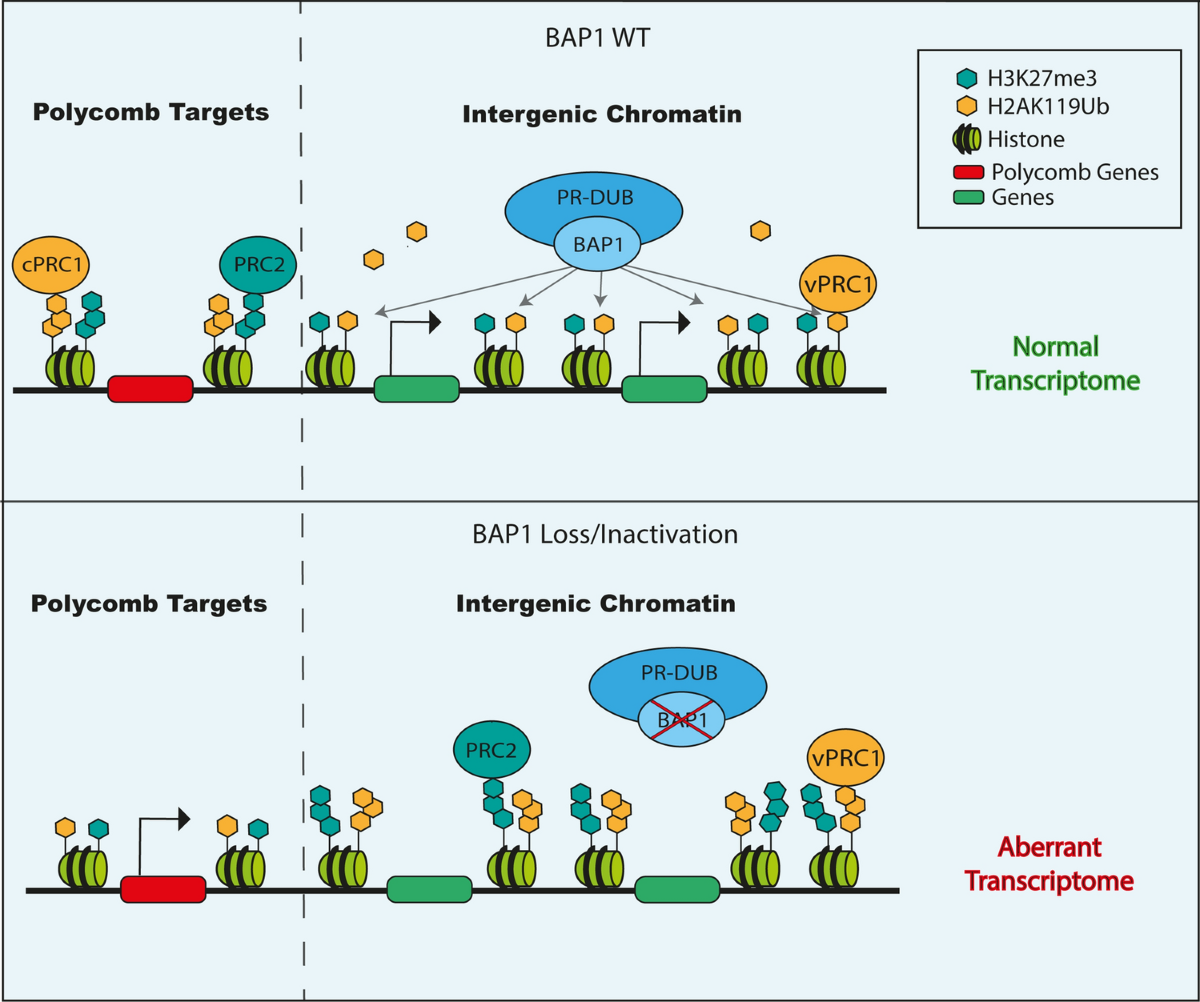 BAP1 WT

H3K27me3
H2AK119Ub
Histone
Polycomb Genes
Genes

Polycomb Targets

Intergenic Chromatin

PR-DUB
BAP1

cPRC1
PRC2
vPRC1

Normal Transcriptome

BAP1 Loss/Inactivation

Polycomb Targets

Intergenic Chromatin

PR-DUB
BAP1

PRC2
vPRC1

Aberrant Transcriptome